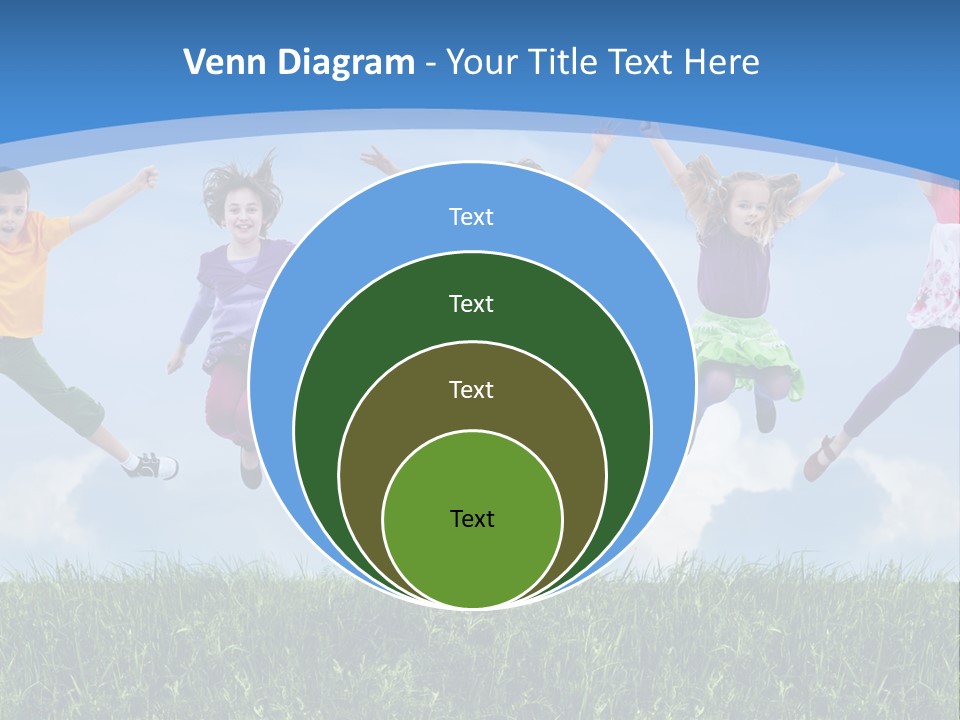 Venn Diagram - Your Title Text Here

Text

Text

Text

Text